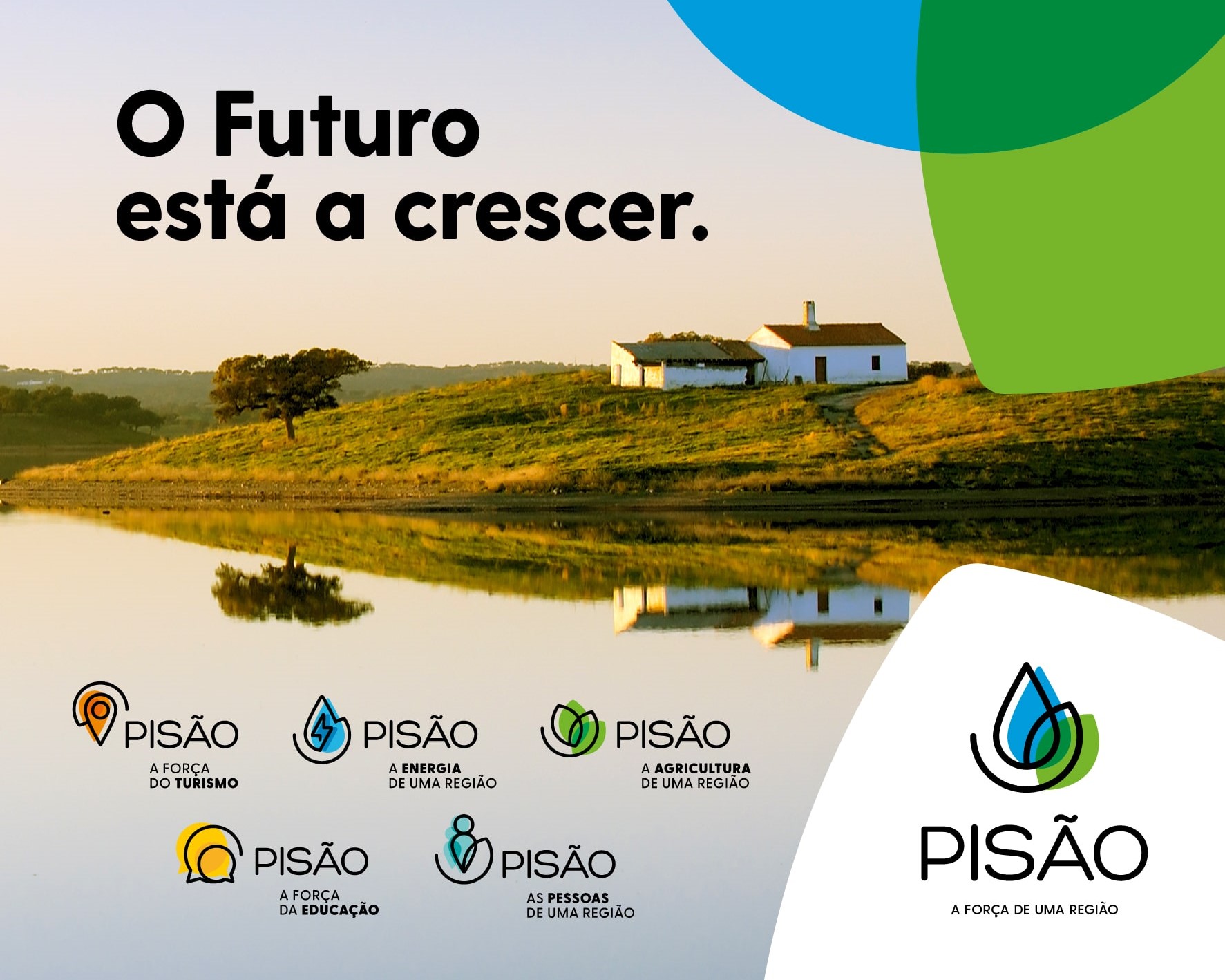 O Futuro está a crescer.

PISÃO
A FORÇA DO TURISMO

PISÃO
A ENERGIA DE UMA REGIÃO

PISÃO
A AGRICULTURA DE UMA REGIÃO

PISÃO
A FORÇA DA EDUCAÇÃO

PISÃO
AS PESSOAS DE UMA REGIÃO

PISÃO
A FORÇA DE UMA REGIÃO